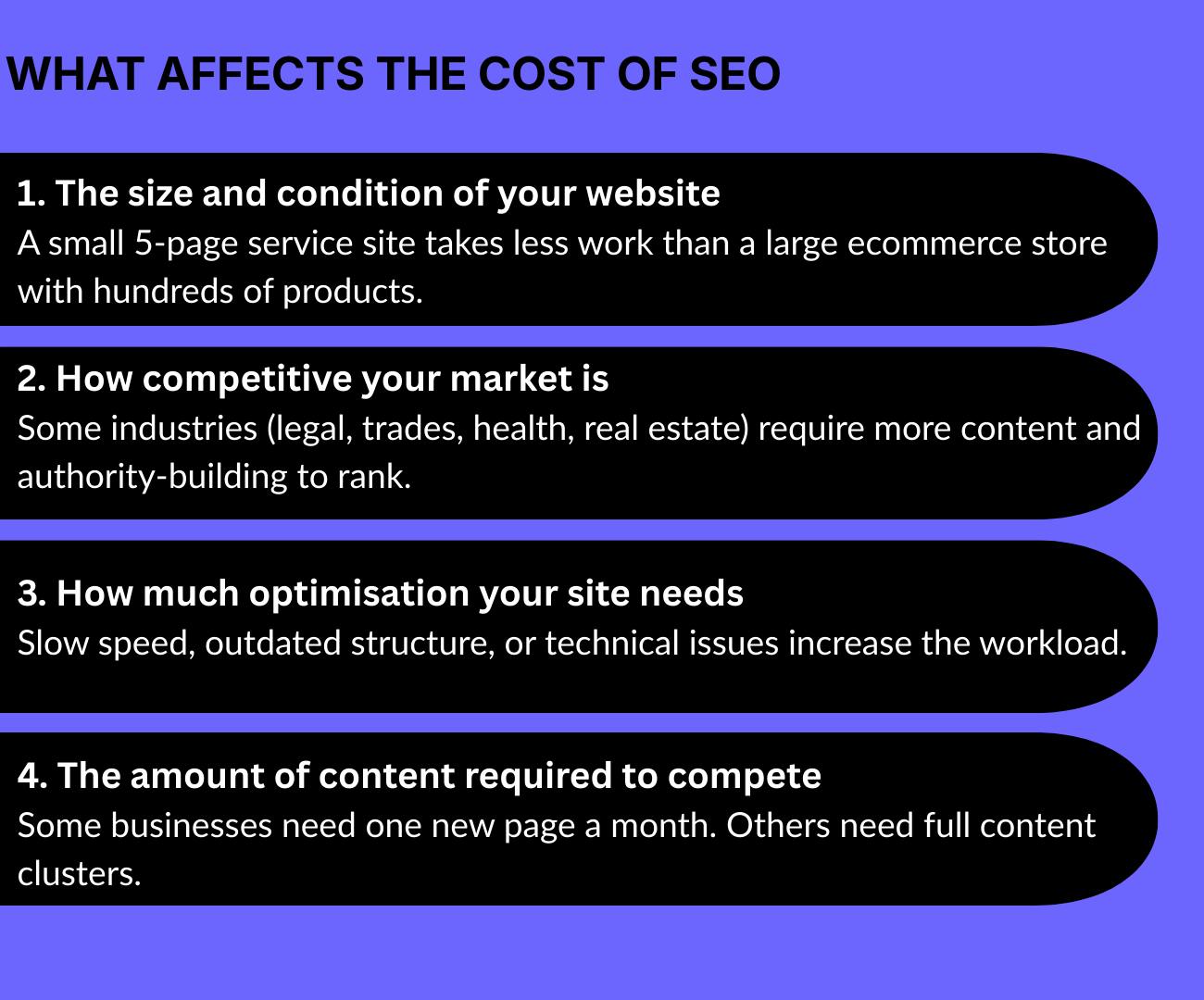 WHAT AFFECTS THE COST OF SEO

1. The size and condition of your website
A small 5-page service site takes less work than a large ecommerce store with hundreds of products.

2. How competitive your market is
Some industries (legal, trades, health, real estate) require more content and authority-building to rank.

3. How much optimisation your site needs
Slow speed, outdated structure, or technical issues increase the workload.

4. The amount of content required to compete
Some businesses need one new page a month. Others need full content clusters.